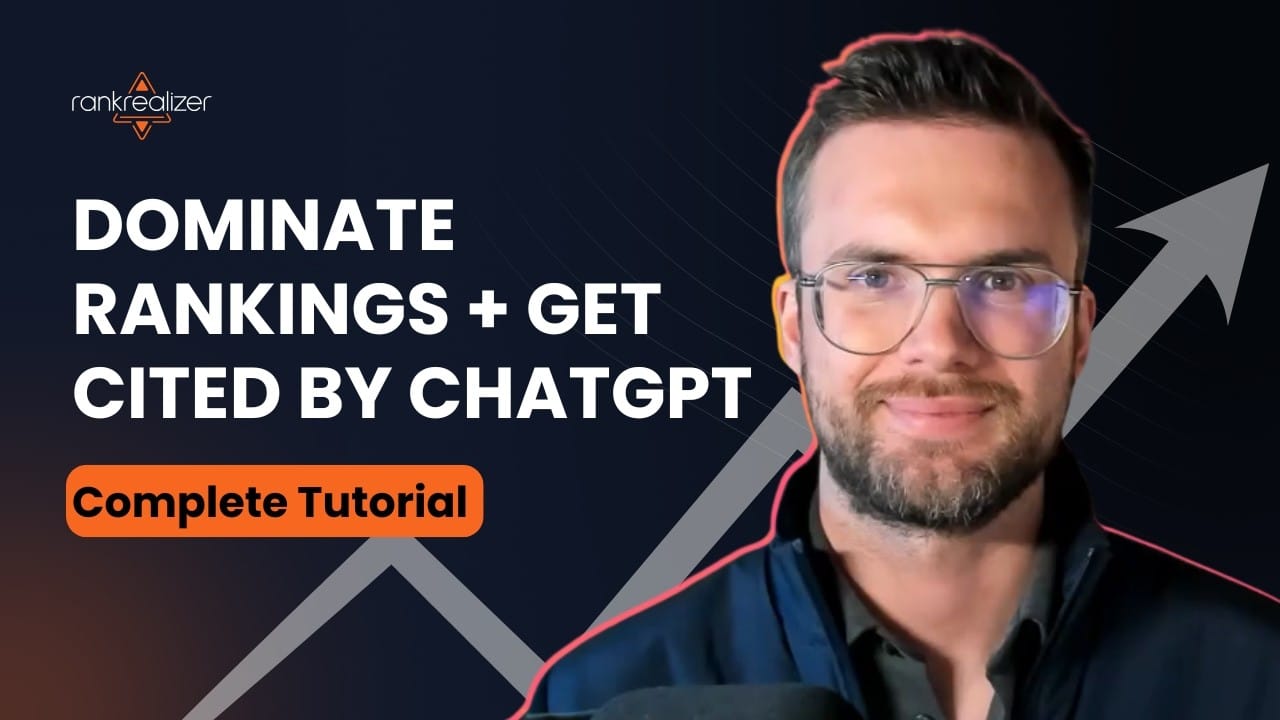 rankrealizer

DOMINATE RANKINGS + GET CITED BY CHATGPT

Complete Tutorial